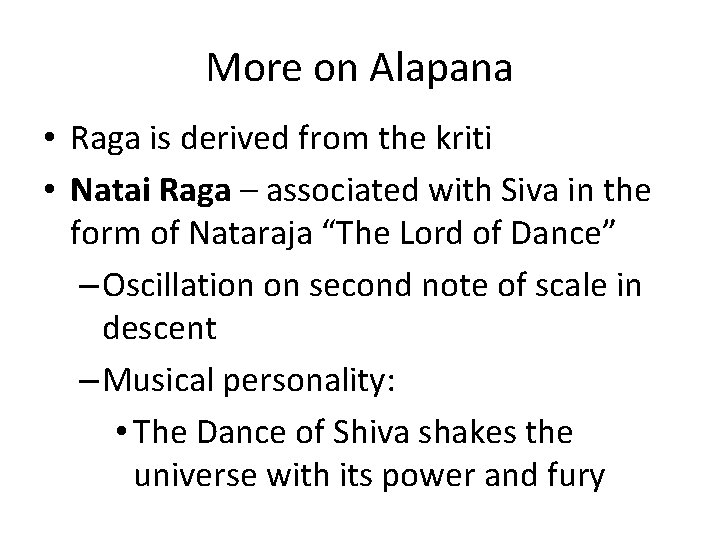 More on Alapana

• Raga is derived from the kriti
• Natai Raga – associated with Siva in the form of Nataraja “The Lord of Dance”
– Oscillation on second note of scale in descent
– Musical personality:
• The Dance of Shiva shakes the universe with its power and fury